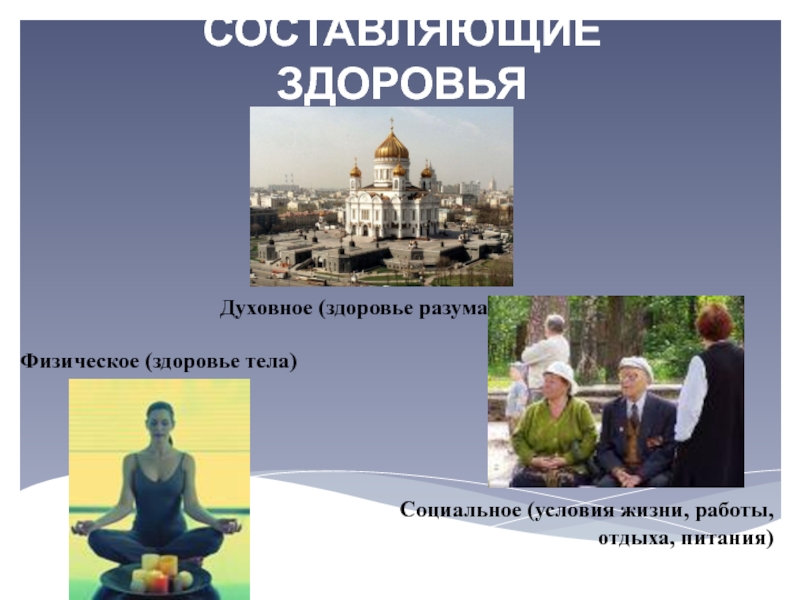 СОСТАВЛЯЮЩИЕ ЗДОРОВЬЯ

Духовное (здоровье разума

Физическое (здоровье тела)

Социальное (условия жизни, работы, отдыха, питания)